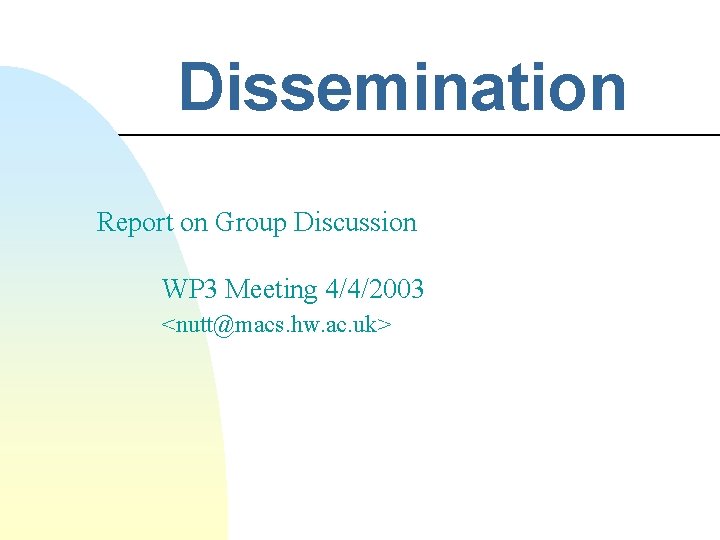 Dissemination

Report on Group Discussion

WP3 Meeting 4/4/2003
<nutt@macs.hw.ac.uk>